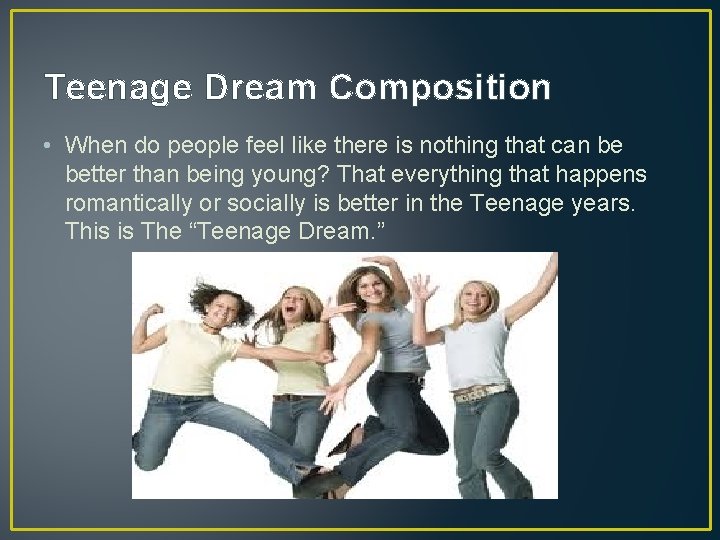 Teenage Dream Composition

• When do people feel like there is nothing that can be better than being young? That everything that happens romantically or socially is better in the Teenage years. This is The “Teenage Dream.”